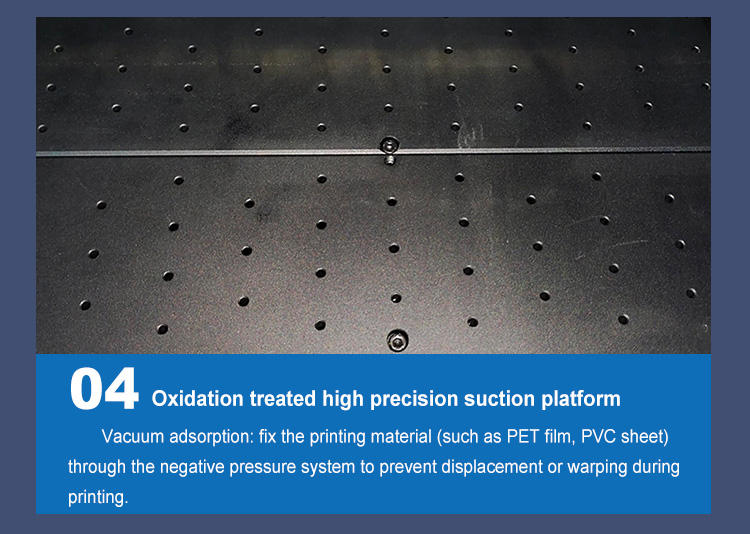 04 Oxidation treated high precision suction platform

Vacuum adsorption: fix the printing material (such as PET film, PVC sheet) through the negative pressure system to prevent displacement or warping during printing.